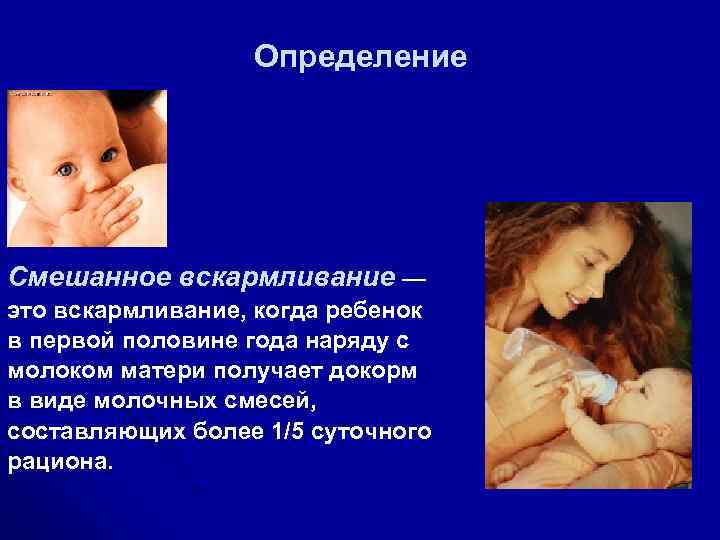 Определение

Смешанное вскармливание — это вскармливание, когда ребенок в первой половине года наряду с молоком матери получает докорм в виде молочных смесей, составляющих более 1/5 суточного рациона.